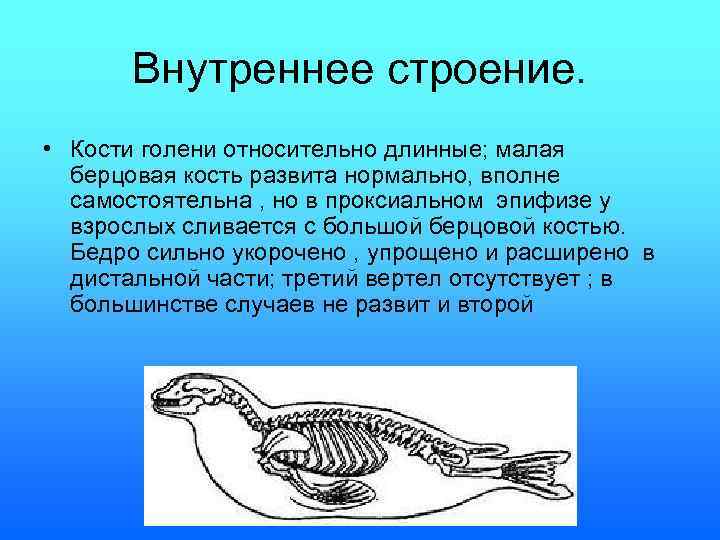 Внутреннее строение.

• Кости голени относительно длинные; малая берцовая кость развита нормально, вполне самостоятельна , но в проксиальном эпифизе у взрослых сливается с большой берцовой костью. Бедро сильно укорочено , упрощено и расширено в дистальной части; третий вертел отсутствует ; в большинстве случаев не развит и второй